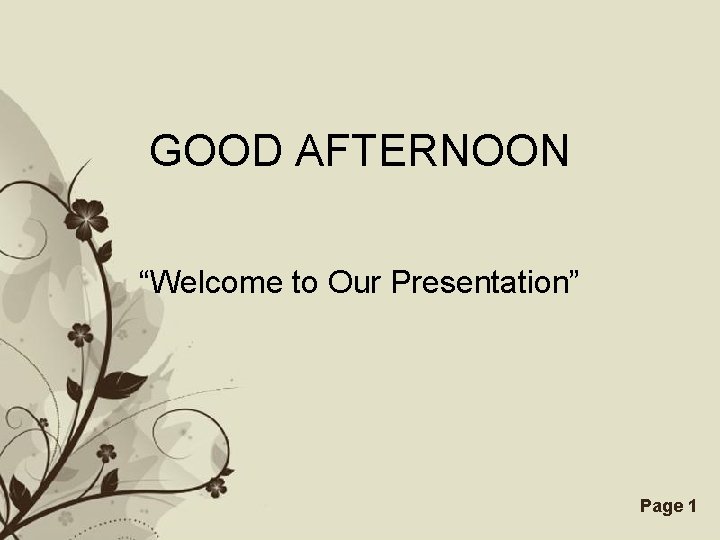 GOOD AFTERNOON

“Welcome to Our Presentation”

Page 1